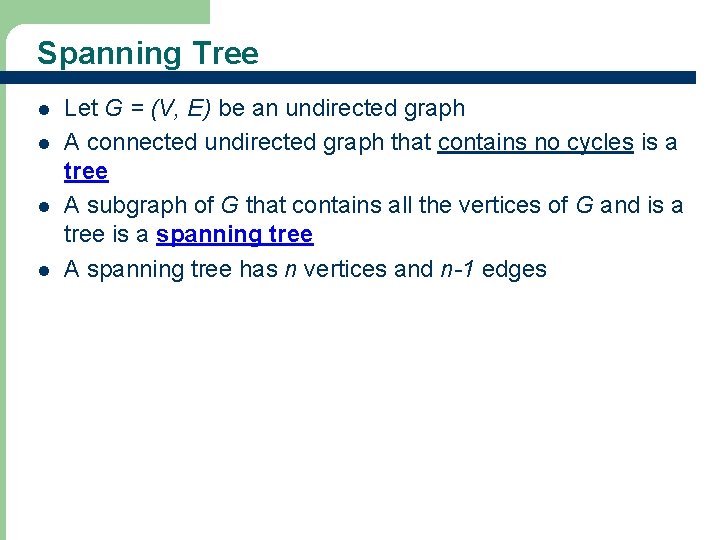 Spanning Tree

- Let $G = (V, E)$ be an undirected graph
- A connected undirected graph that contains no cycles is a tree
- A subgraph of $G$ that contains all the vertices of $G$ and is a tree is a spanning tree
- A spanning tree has $n$ vertices and $n-1$ edges